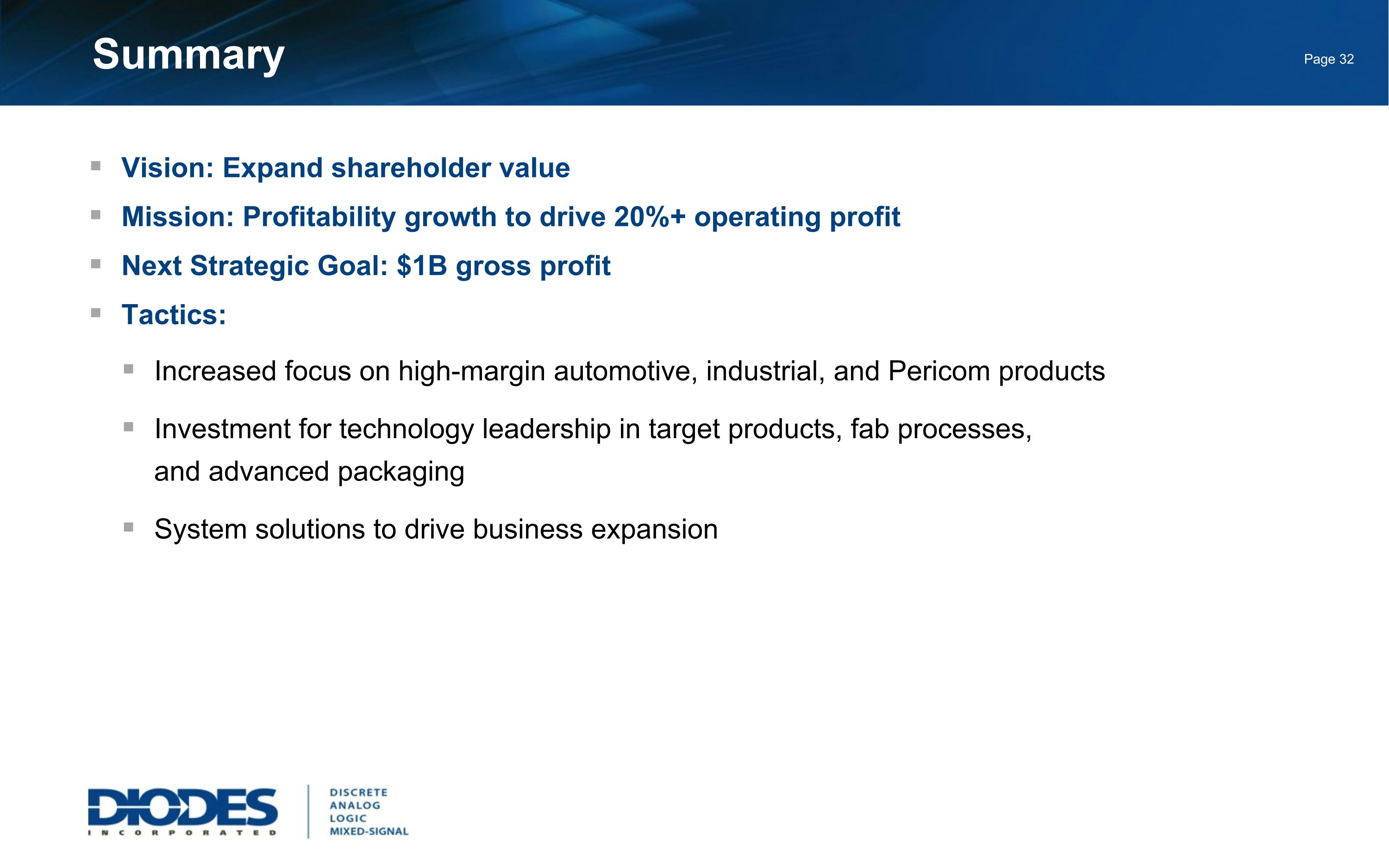 Summary

Page 32

▪ Vision: Expand shareholder value

▪ Mission: Profitability growth to drive 20%+ operating profit

▪ Next Strategic Goal: \$1B gross profit

▪ Tactics:

▪ Increased focus on high-margin automotive, industrial, and Pericom products

▪ Investment for technology leadership in target products, fab processes, and advanced packaging

▪ System solutions to drive business expansion

DIODES
INCORPORATED

DISCRETE
ANALOG
LOGIC
MIXED-SIGNAL